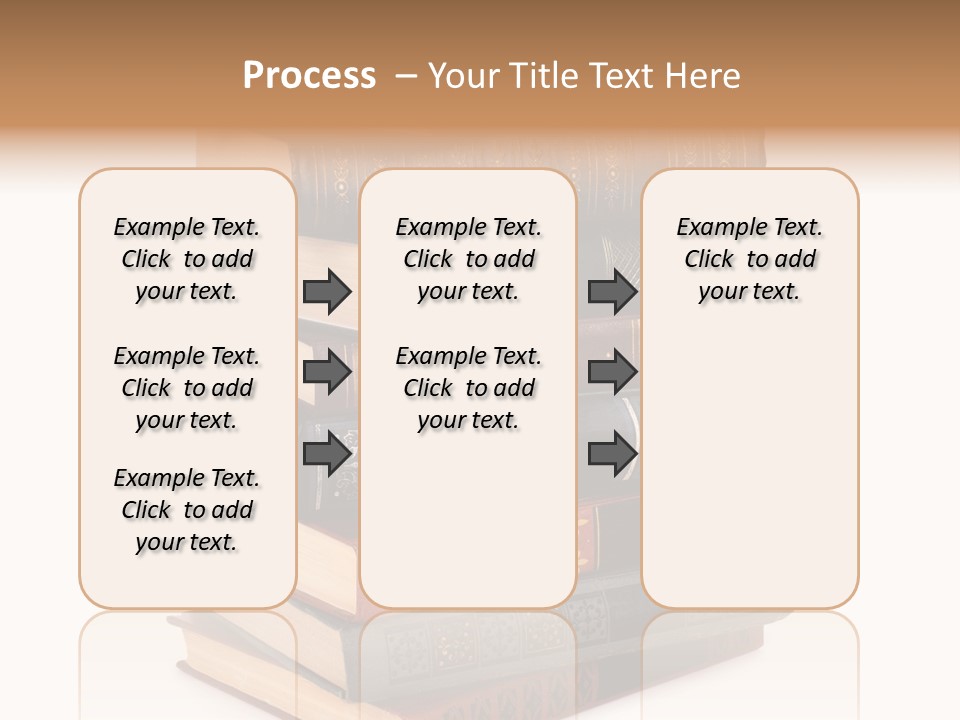 Process – Your Title Text Here

Example Text. Click to add your text.

Example Text. Click to add your text.

Example Text. Click to add your text.

Example Text. Click to add your text.

Example Text. Click to add your text.

Example Text. Click to add your text.